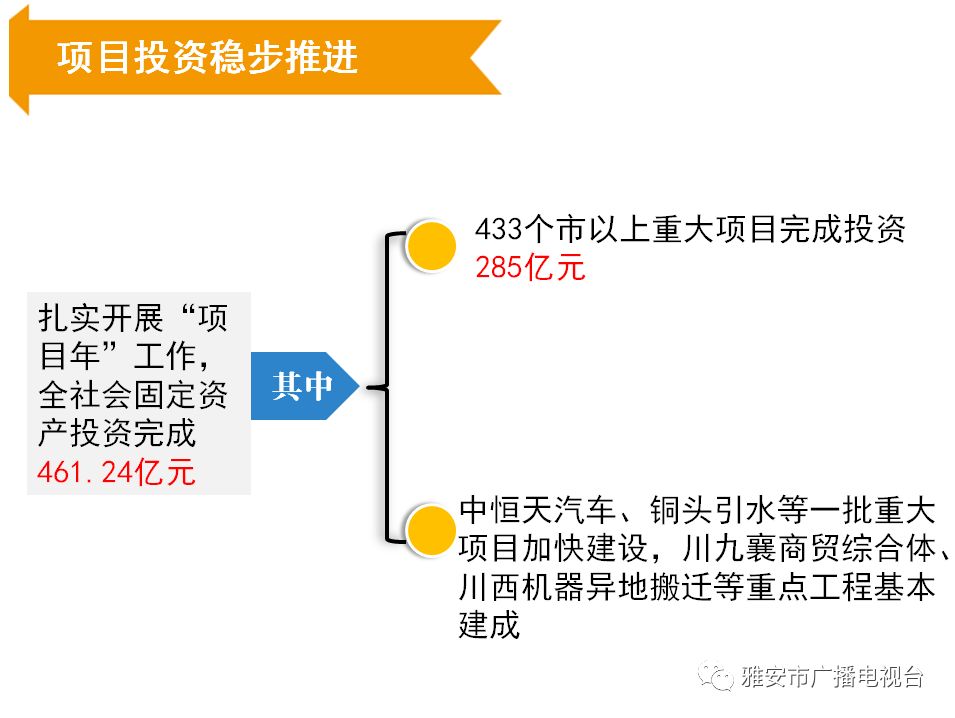 项目投资稳步推进

扎实开展“项目年”工作，全社会固定资产投资完成461.24亿元

其中

433个市以上重大项目完成投资285亿元

中恒天汽车、铜头引水等一批重大项目加快建设，川九襄商贸综合体、川西机器异地搬迁等重点工程基本建成

雅安市广播电视台